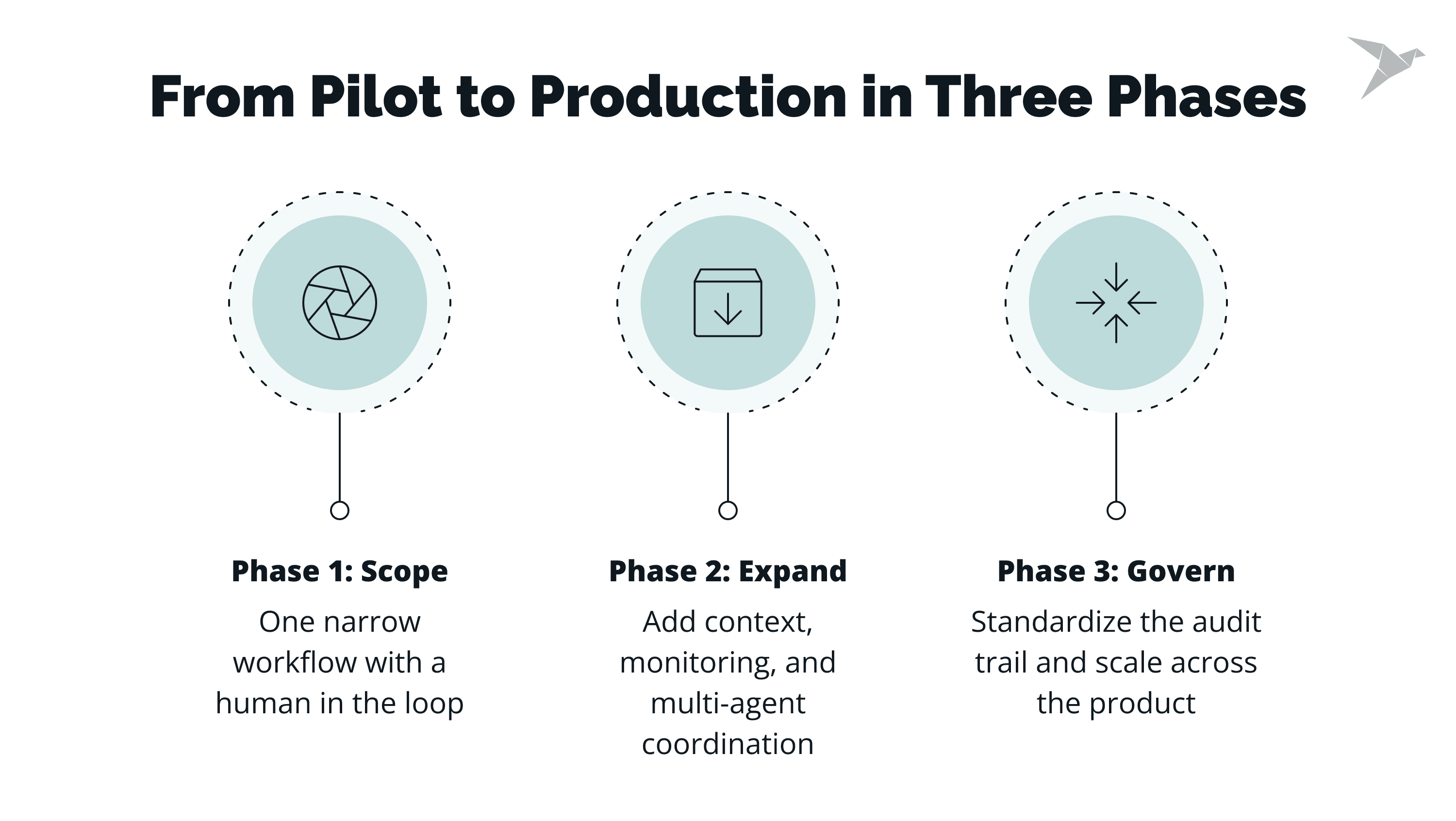 From Pilot to Production in Three Phases

Phase 1: Scope

One narrow workflow with a human in the loop

Phase 2: Expand

Add context, monitoring, and multi-agent coordination

Phase 3: Govern

Standardize the audit trail and scale across the product